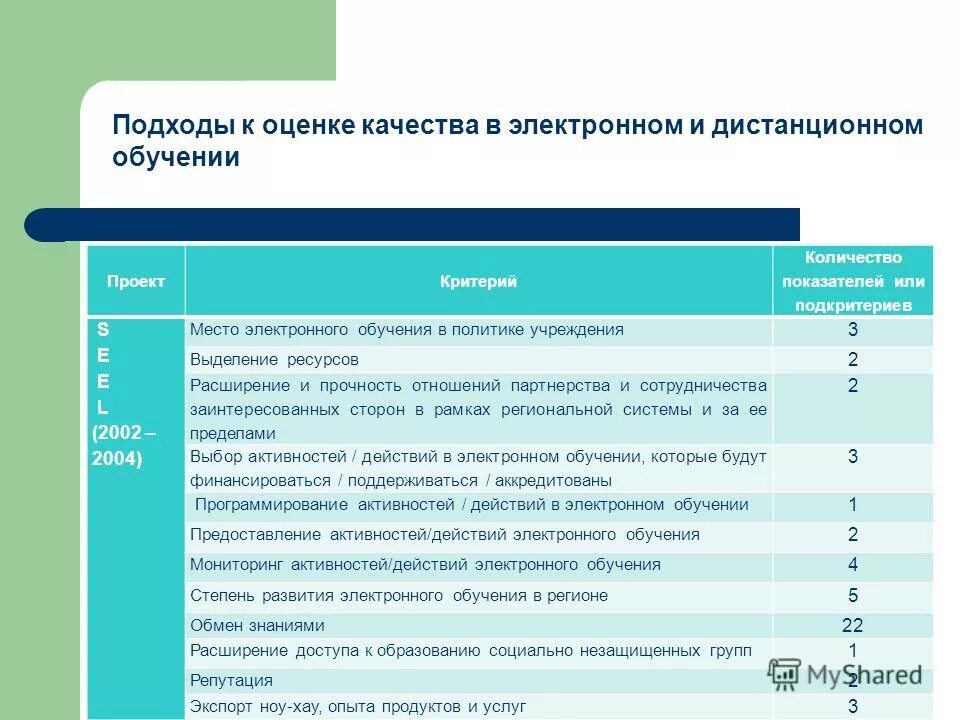 Подходы к оценке качества в электронном и дистанционном обучении

| Проект | Критерий | Количество показателей или подкритериев |
|---|---|---|
| S E E L (2002 – 2004) | Место электронного обучения в политике учреждения | 3 |
| | Выделение ресурсов | 2 |
| | Расширение и прочность отношений партнерства и сотрудничества заинтересованных сторон в рамках региональной системы и за ее пределами | 2 |
| | Выбор активностей / действий в электронном обучении, которые будут финансироваться / поддерживаться / аккредитованы | 3 |
| | Программирование активностей / действий в электронном обучении | 1 |
| | Предоставление активностей/действий электронного обучения | 2 |
| | Мониторинг активностей/действий электронного обучения | 4 |
| | Степень развития электронного обучения в регионе | 5 |
| | Обмен знаниями | 22 |
| | Расширение доступа к образованию социально незащищенных групп | 1 |
| | Репутация | 2 |
| | Экспорт ноу-хау, опыта продуктов и услуг | 3 |

MyShared